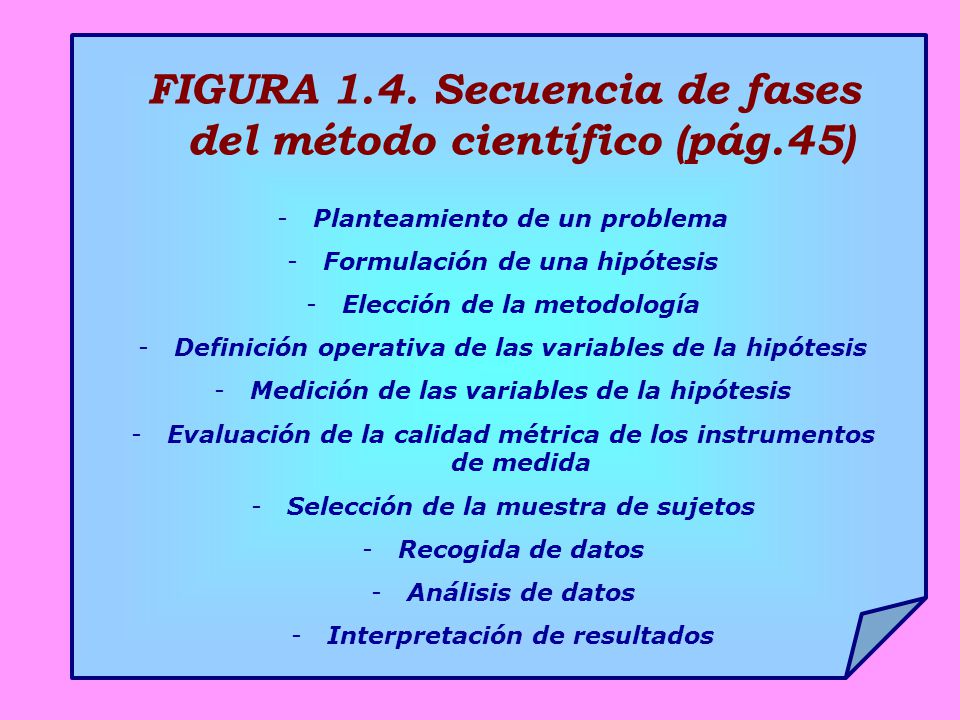 FIGURA 1.4. Secuencia de fases del método científico (pág.45)

- Planteamiento de un problema
- Formulación de una hipótesis
- Elección de la metodología
- Definición operativa de las variables de la hipótesis
- Medición de las variables de la hipótesis
- Evaluación de la calidad métrica de los instrumentos de medida
- Selección de la muestra de sujetos
- Recogida de datos
- Análisis de datos
- Interpretación de resultados